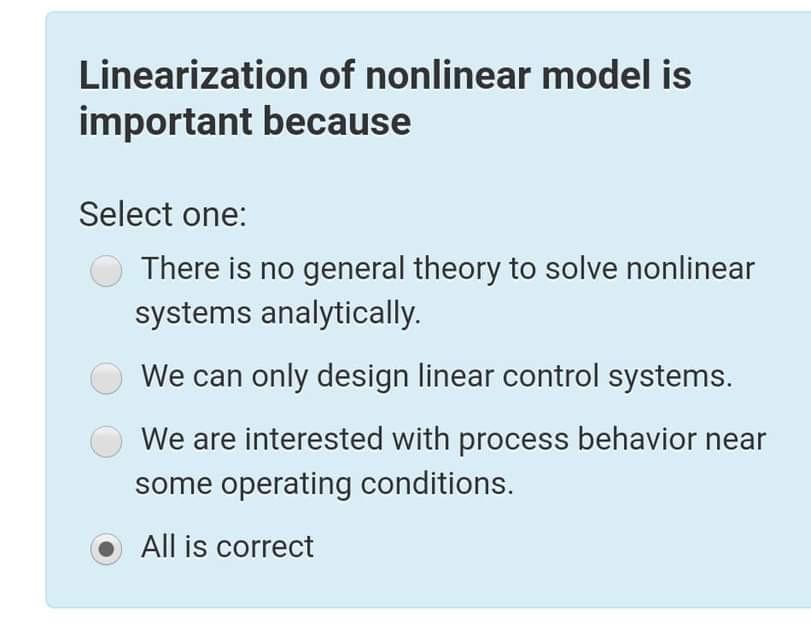 Linearization of nonlinear model is important because

Select one:

There is no general theory to solve nonlinear systems analytically.

We can only design linear control systems.

We are interested with process behavior near some operating conditions.

All is correct